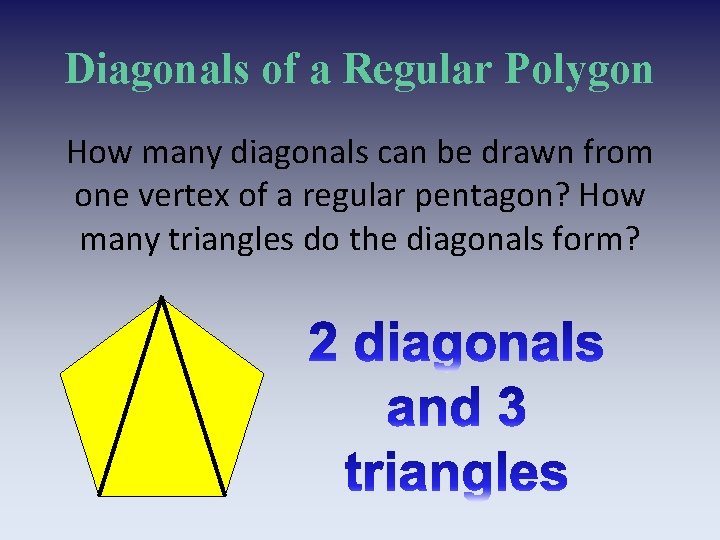 Diagonals of a Regular Polygon

How many diagonals can be drawn from one vertex of a regular pentagon? How many triangles do the diagonals form?

2 diagonals and 3 triangles